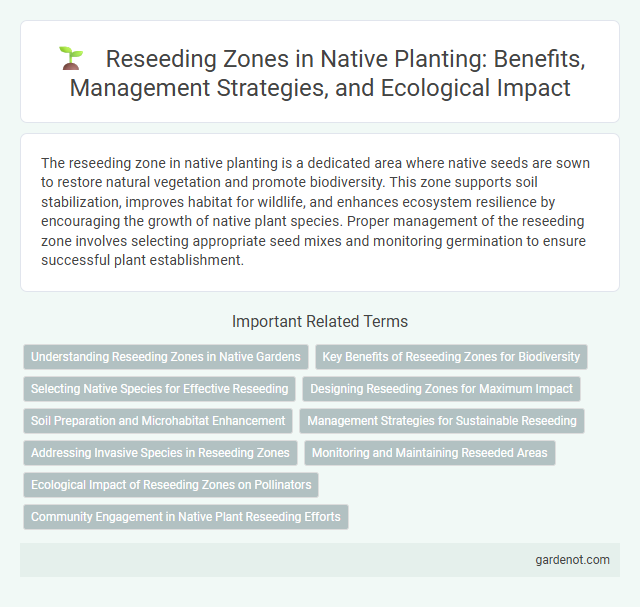 Reseeding Zones in Native Planting: Benefits, Management Strategies, and Ecological Impact

The reseeding zone in native planting is a dedicated area where native seeds are sown to restore natural vegetation and promote biodiversity. This zone supports soil stabilization, improves habitat for wildlife, and enhances ecosystem resilience by encouraging the growth of native plant species. Proper management of the reseeding zone involves selecting appropriate seed mixes and monitoring germination to ensure successful plant establishment.

Important Related Terms

Understanding Reseeding Zones in Native Gardens

Key Benefits of Reseeding Zones for Biodiversity

Selecting Native Species for Effective Reseeding

Designing Reseeding Zones for Maximum Impact

Soil Preparation and Microhabitat Enhancement

Management Strategies for Sustainable Reseeding

Addressing Invasive Species in Reseeding Zones

Monitoring and Maintaining Reseeded Areas

Ecological Impact of Reseeding Zones on Pollinators

Community Engagement in Native Plant Reseeding Efforts

gardenot.com